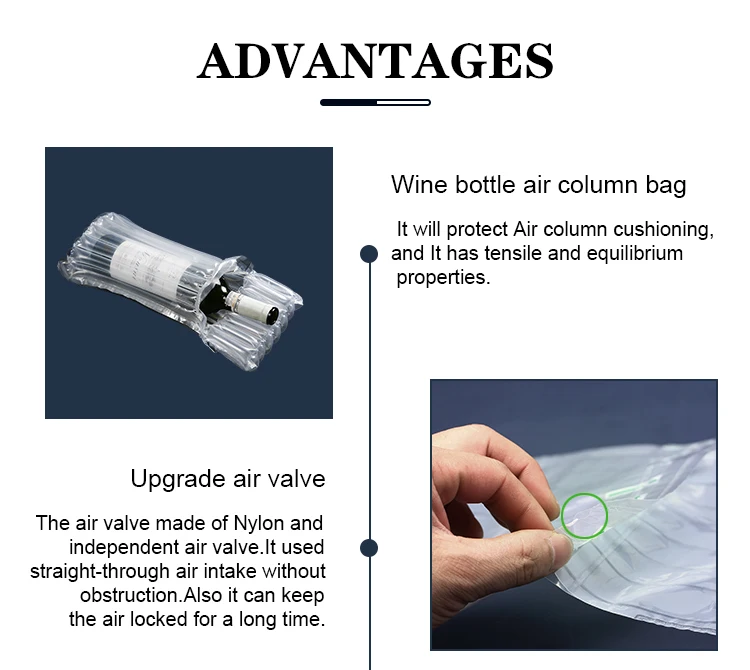 ADVANTAGES

Wine bottle air column bag

It will protect Air column cushioning, and It has tensile and equilibrium properties.

Upgrade air valve

The air valve made of Nylon and independent air valve.It used straight-through air intake without obstruction.Also it can keep the air locked for a long time.